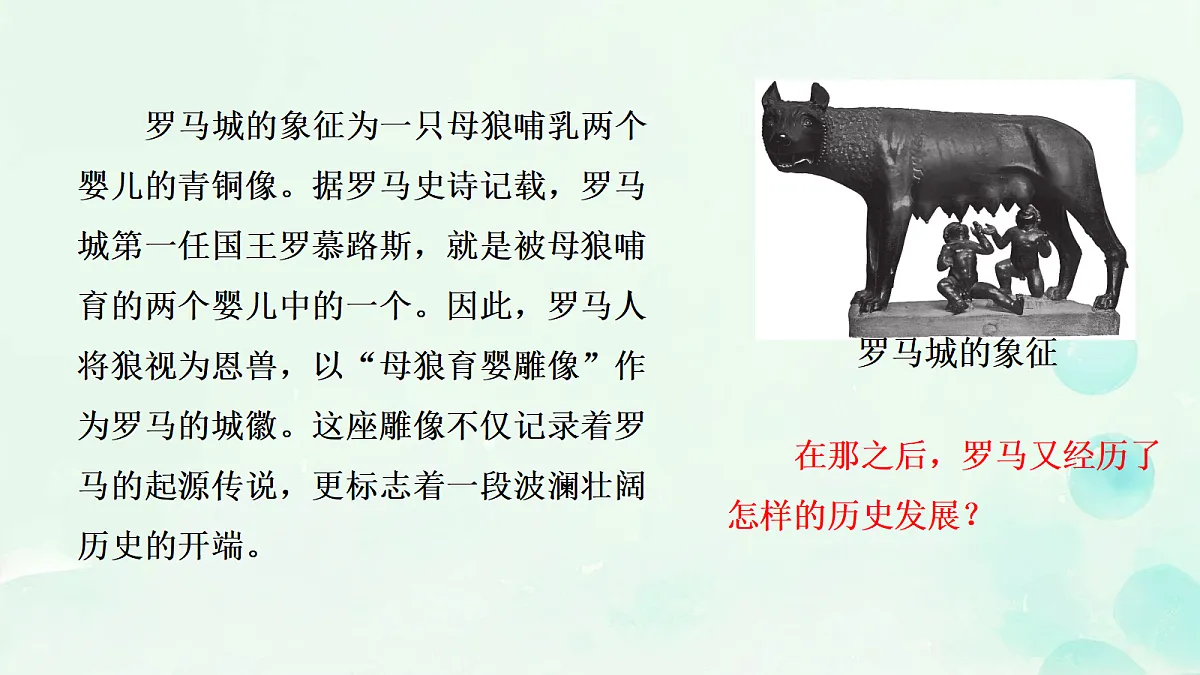 罗马城的象征为一只母狼哺乳两个婴儿的青铜像。据罗马史诗记载，罗马城第一任国王罗慕路斯，就是被母狼哺育的两个婴儿中的一个。因此，罗马人将狼视为恩兽，以“母狼育婴雕像”作为罗马的城徽。这座雕像不仅记录着罗马的起源传说，更标志着一段波澜壮阔历史的开端。

罗马城的象征

在那之后，罗马又经历了怎样的历史发展？